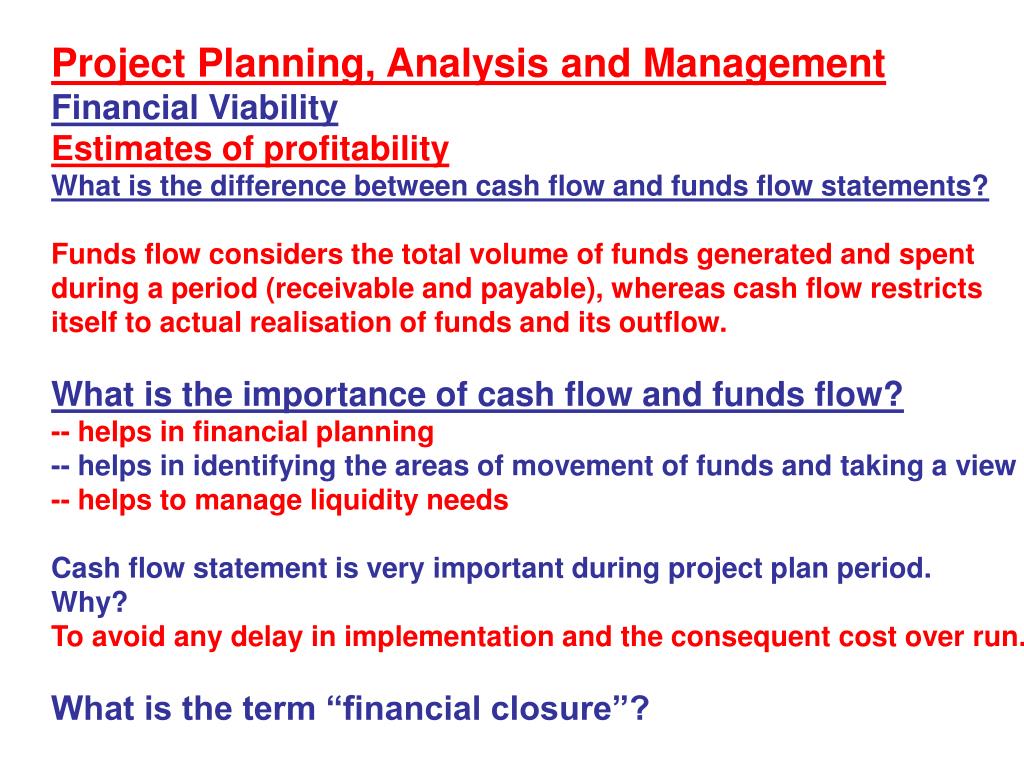 Project Planning, Analysis and Management
Financial Viability
Estimates of profitability
What is the difference between cash flow and funds flow statements?

Funds flow considers the total volume of funds generated and spent during a period (receivable and payable), whereas cash flow restricts itself to actual realisation of funds and its outflow.

What is the importance of cash flow and funds flow?
-- helps in financial planning
-- helps in identifying the areas of movement of funds and taking a view
-- helps to manage liquidity needs

Cash flow statement is very important during project plan period.
Why?
To avoid any delay in implementation and the consequent cost over run.

What is the term “financial closure”?